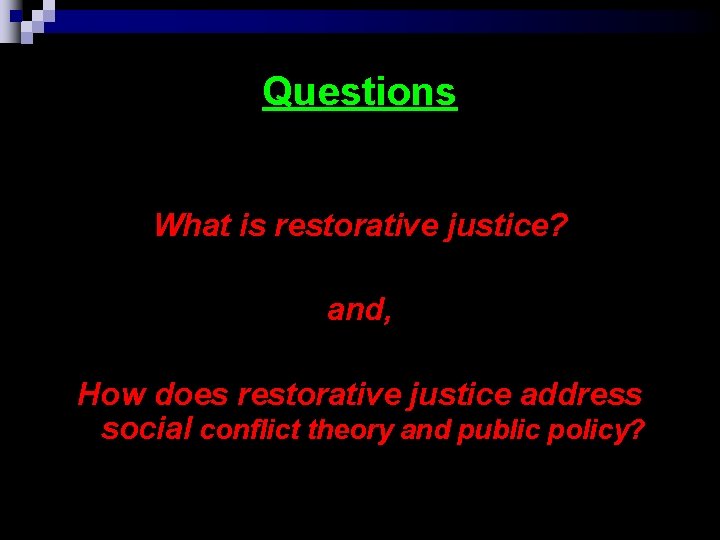 Questions

What is restorative justice?

and,

How does restorative justice address social conflict theory and public policy?